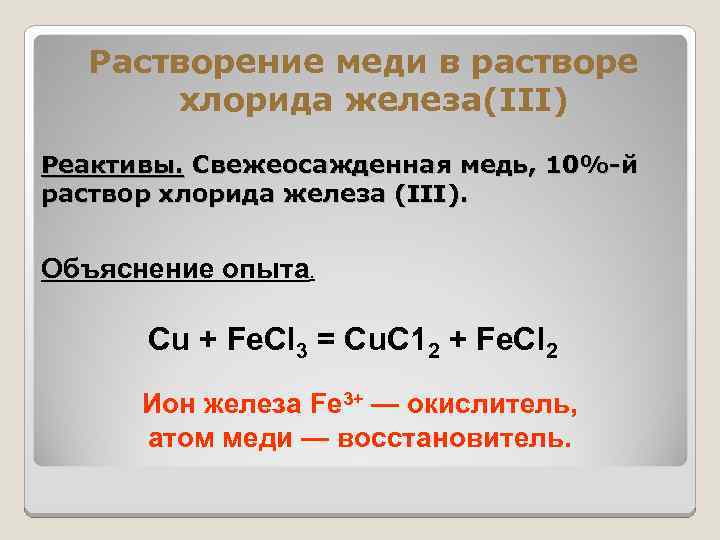 Растворение меди в растворе хлорида железа(III)

Реактивы. Свежеосажденная медь, 10%-й раствор хлорида железа (III).

Объяснение опыта.

$Cu + FeCl_3 = CuC1_2 + FeCl_2$

Ион железа $Fe^{3+}$ — окислитель, атом меди — восстановитель.